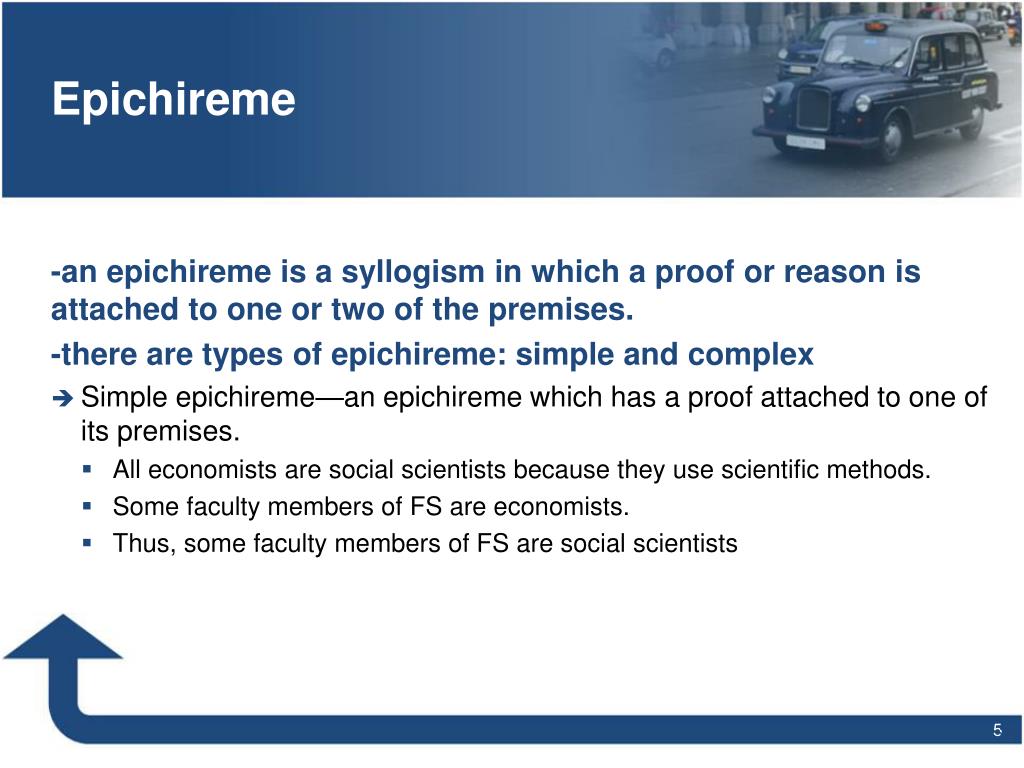 Epichireme

-an epichireme is a syllogism in which a proof or reason is attached to one or two of the premises.

-there are types of epichireme: simple and complex

➔ Simple epichireme—an epichireme which has a proof attached to one of its premises.

▪ All economists are social scientists because they use scientific methods.

▪ Some faculty members of FS are economists.

▪ Thus, some faculty members of FS are social scientists

5